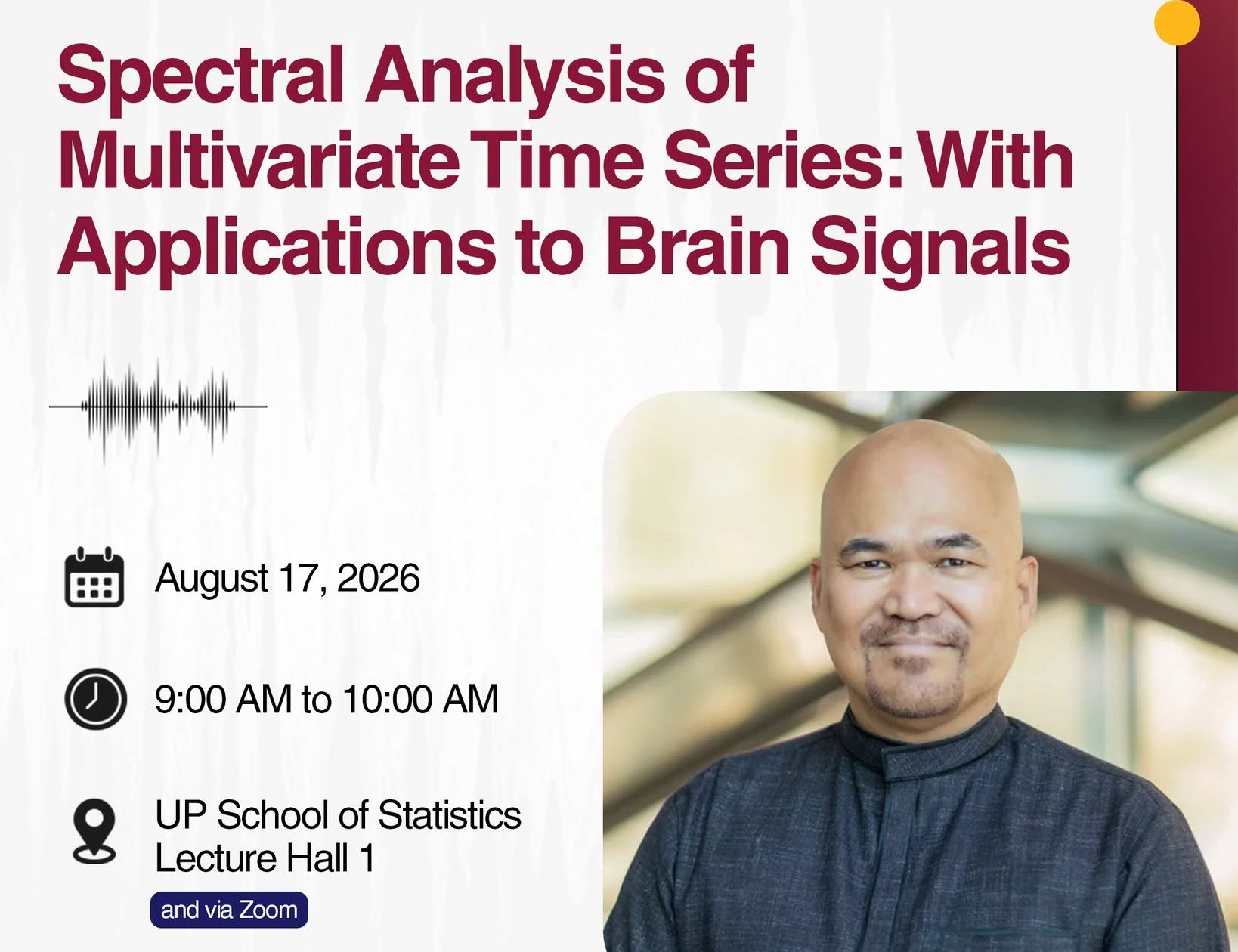 Spectral Analysis of Multivariate Time Series: With Applications to Brain Signals

August 17, 2026

9:00 AM to 10:00 AM

UP School of Statistics Lecture Hall 1

and via Zoom